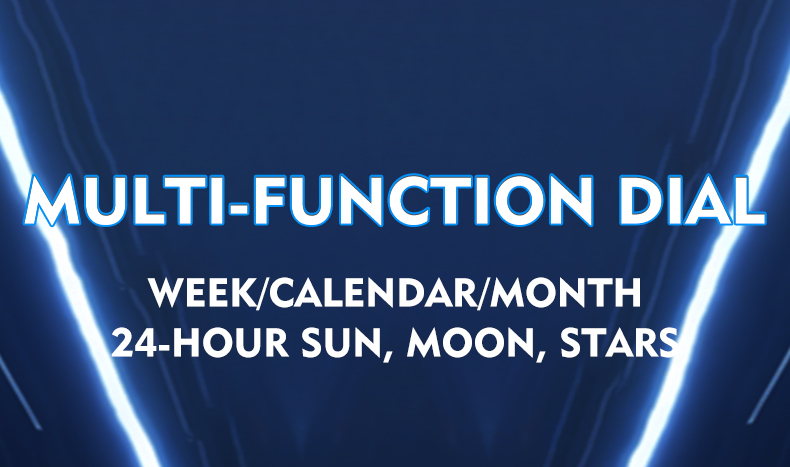 MULTI-FUNCTION DIAL

WEEK/CALENDAR/MONTH
24-HOUR SUN, MOON, STARS